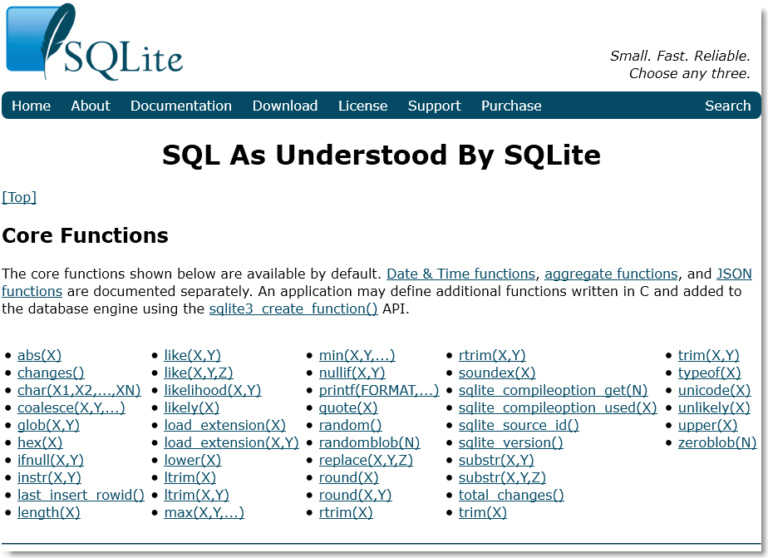 SQLite

Small. Fast. Reliable.
Choose any three.

Home About Documentation Download License Support Purchase Search

SQL As Understood By SQLite

[Top]

Core Functions

The core functions shown below are available by default. Date & Time functions, aggregate functions, and JSON functions are documented separately. An application may define additional functions written in C and added to the database engine using the sqlite3_create_function() API.

- abs(X)
- changes()
- char(X1,X2,...,XN)
- coalesce(X,Y,...)
- glob(X,Y)
- hex(X)
- ifnull(X,Y)
- instr(X,Y)
- last_insert_rowid()
- length(X)

- like(X,Y)
- like(X,Y,Z)
- likelihood(X,Y)
- likely(X)
- load_extension(X)
- load_extension(X,Y)
- lower(X)
- ltrim(X)
- ltrim(X,Y)
- max(X,Y,...)

- min(X,Y,...)
- nullif(X,Y)
- printf(FORMAT,...)
- quote(X)
- random()
- randomblob(N)
- replace(X,Y,Z)
- round(X)
- round(X,Y)
- rtrim(X)

- rtrim(X,Y)
- soundex(X)
- sqlite_compileoption_get(N)
- sqlite_compileoption_used(X)
- sqlite_source_id()
- sqlite_version()
- substr(X,Y)
- substr(X,Y,Z)
- total_changes()
- trim(X)

- trim(X,Y)
- typeof(X)
- unicode(X)
- unlikely(X)
- upper(X)
- zeroblob(N)